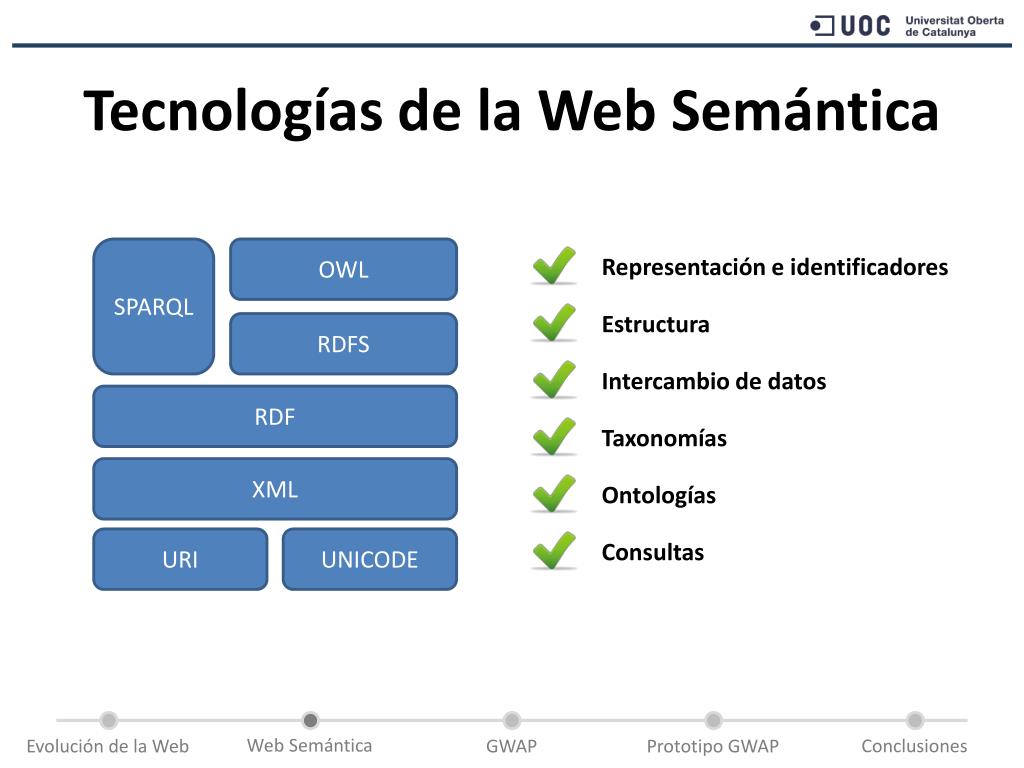 UOC Universitat Oberta de Catalunya

Tecnologías de la Web Semántica

SPARQL
OWL
RDFS
RDF
XML
URI
UNICODE

Representación e identificadores
Estructura
Intercambio de datos
Taxonomías
Ontologías
Consultas

Evolución de la Web
Web Semántica
GWAP
Prototipo GWAP
Conclusiones